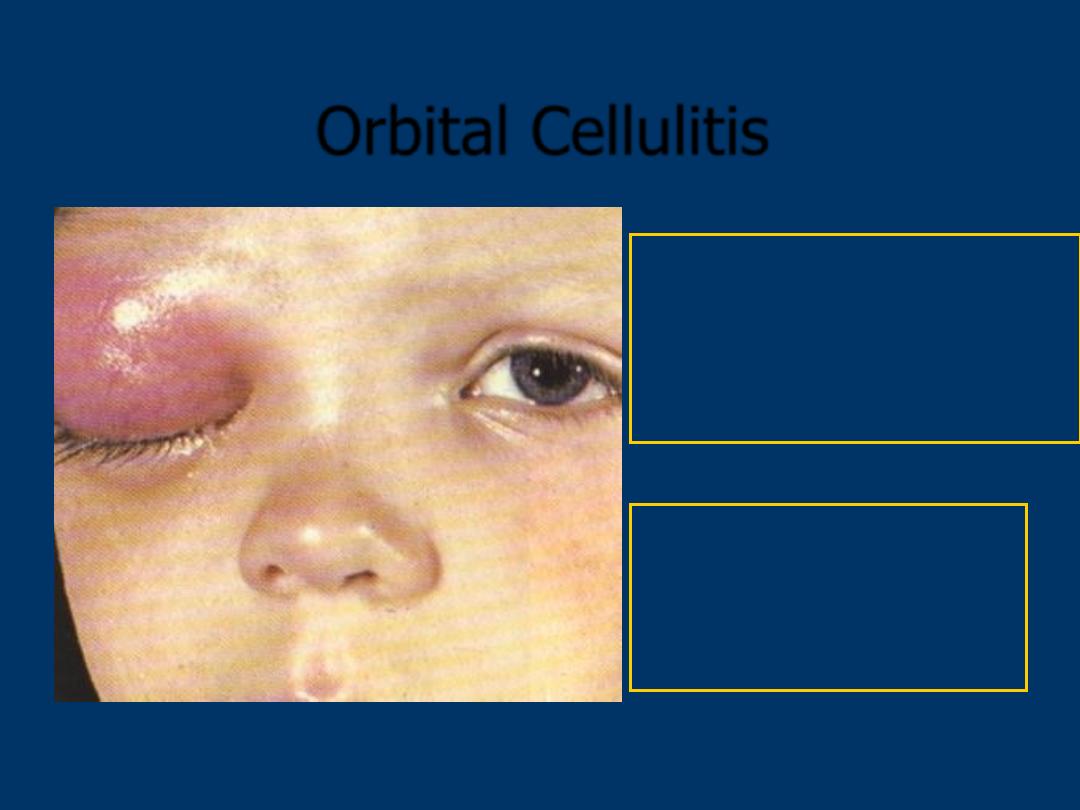 Orbital Cellulitis